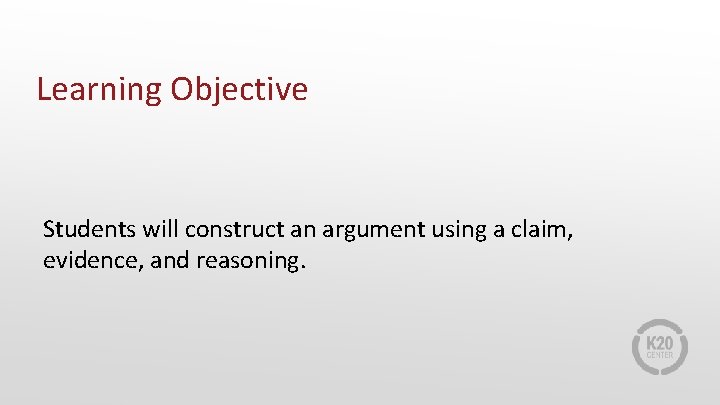 Learning Objective

Students will construct an argument using a claim, evidence, and reasoning.

K20
CENTER